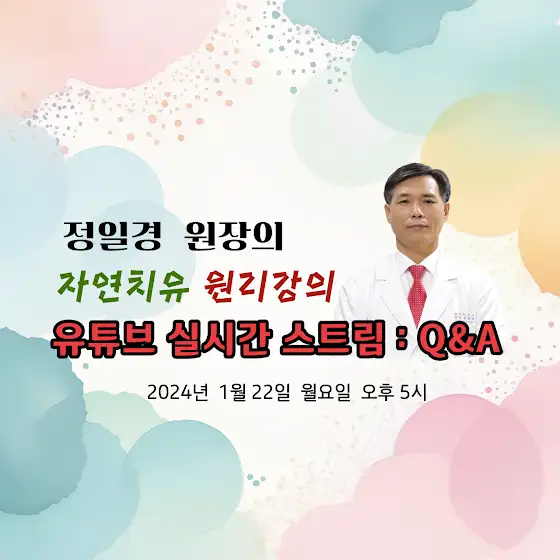 정일경 원장의

자연치유 원리강의

유튜브 실시간 스트림 : Q&A

2024년 1월 22일 월요일 오후 5시